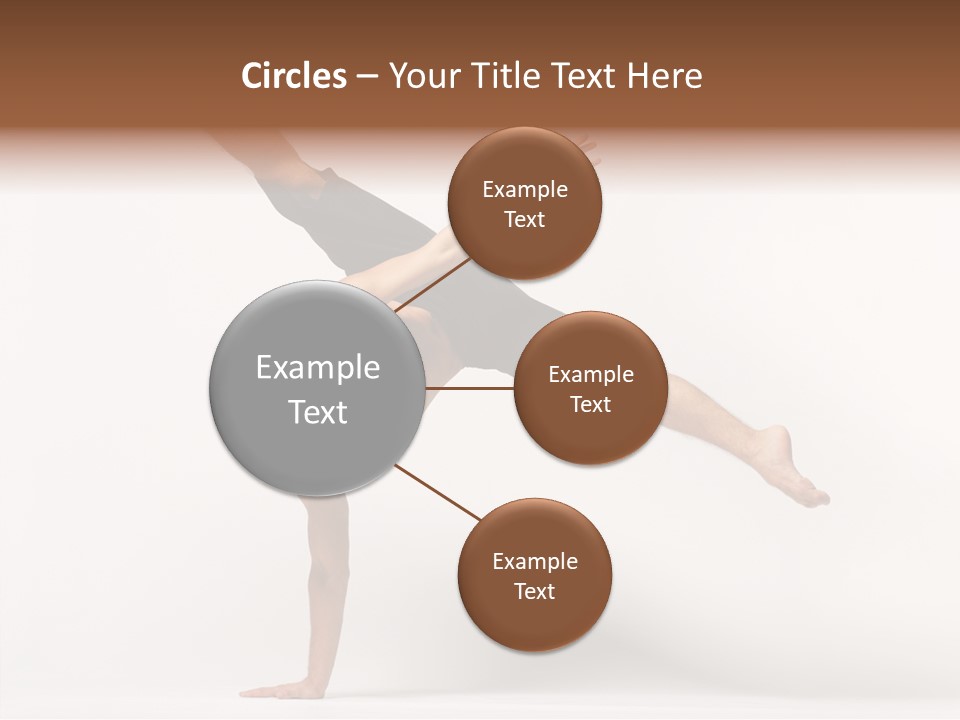 Circles – Your Title Text Here

Example Text

Example Text

Example Text

Example Text